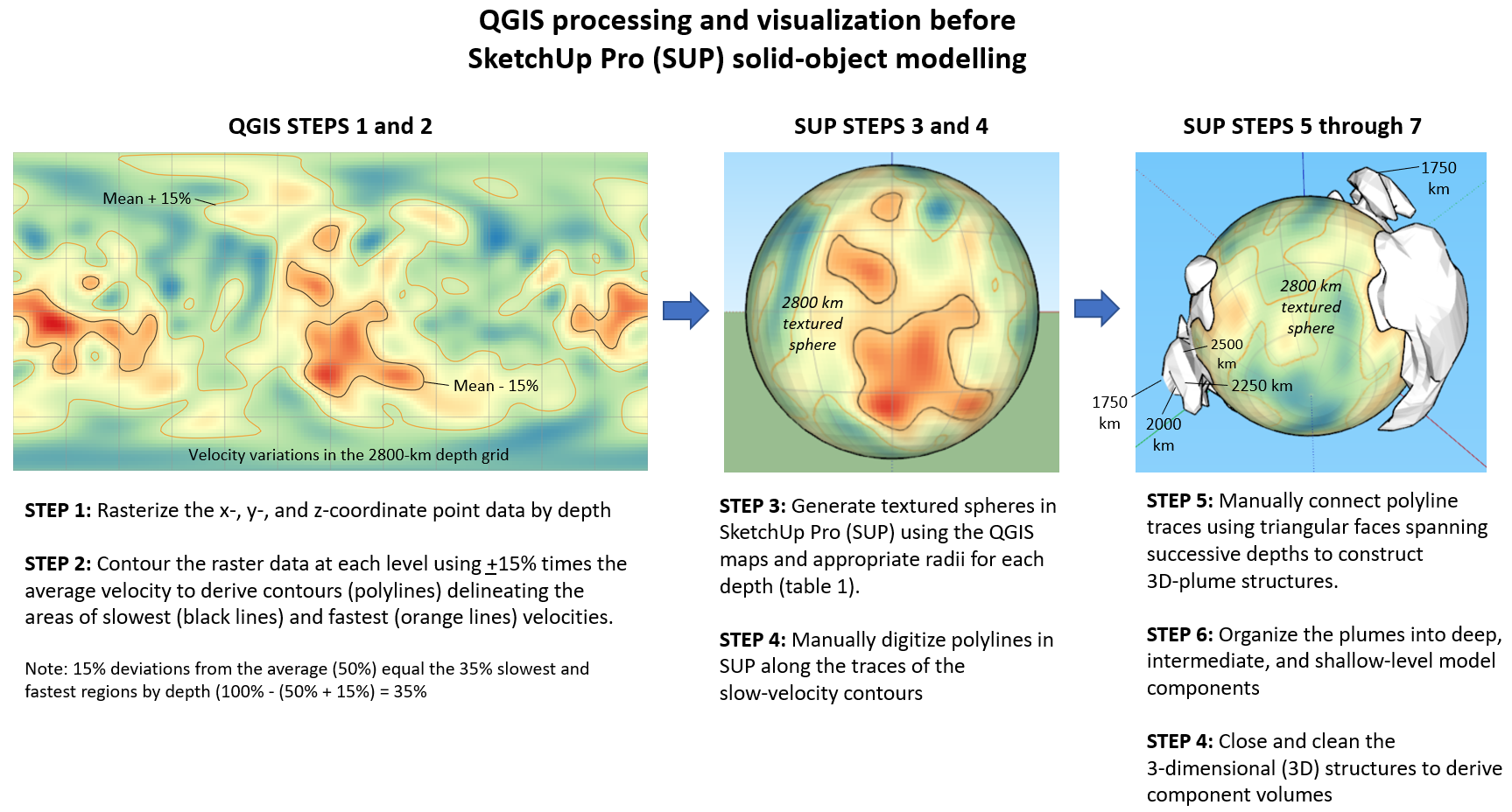 QGIS processing and visualization before SketchUp Pro (SUP) solid-object modelling

QGIS STEPS 1 and 2

Mean + 15%

Mean - 15%

Velocity variations in the 2800-km depth grid

STEP 1: Rasterize the x-, y-, and z-coordinate point data by depth

STEP 2: Contour the raster data at each level using $\pm$15% times the average velocity to derive contours (polylines) delineating the areas of slowest (black lines) and fastest (orange lines) velocities.

Note: 15% deviations from the average (50%) equal the 35% slowest and fastest regions by depth (100% - (50% + 15%) = 35%

SUP STEPS 3 and 4

2800 km textured sphere

STEP 3: Generate textured spheres in SketchUp Pro (SUP) using the QGIS maps and appropriate radii for each depth (table 1).

STEP 4: Manually digitize polylines in SUP along the traces of the slow-velocity contours

SUP STEPS 5 through 7

1750 km

2800 km textured sphere

2500 km

2250 km

1750 km

2000 km

STEP 5: Manually connect polyline traces using triangular faces spanning successive depths to construct 3D-plume structures.

STEP 6: Organize the plumes into deep, intermediate, and shallow-level model components

STEP 4: Close and clean the 3-dimensional (3D) structures to derive component volumes